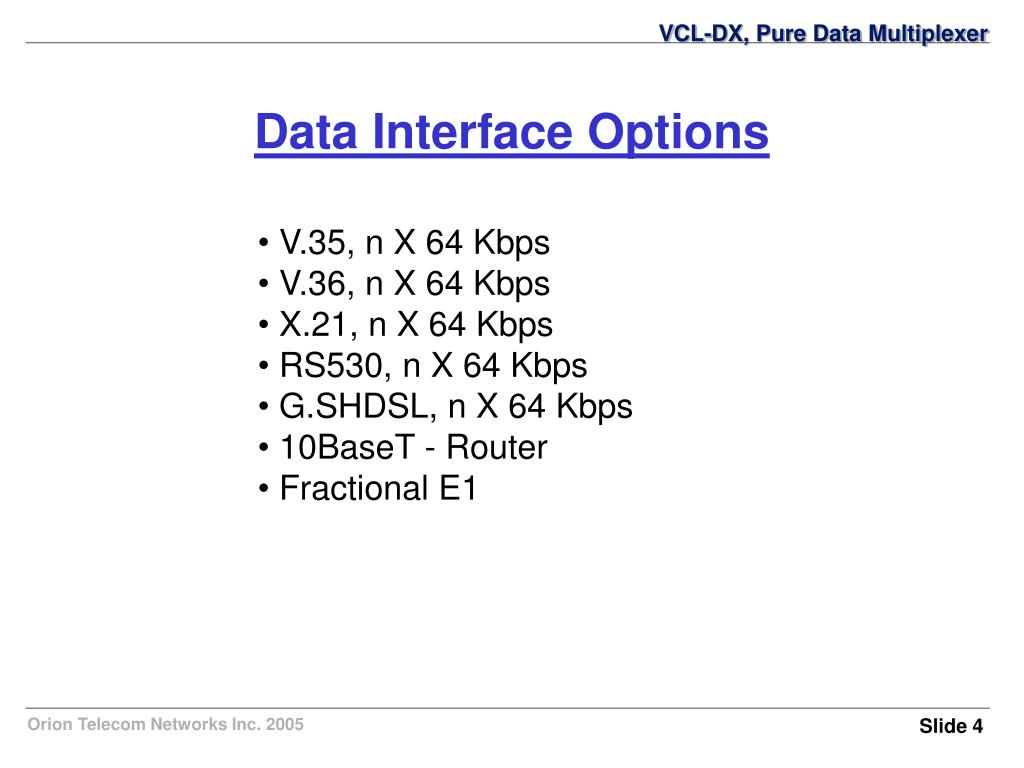 VCL-DX, Pure Data Multiplexer

Data Interface Options

• V.35, n X 64 Kbps
• V.36, n X 64 Kbps
• X.21, n X 64 Kbps
• RS530, n X 64 Kbps
• G.SHDSL, n X 64 Kbps
• 10BaseT - Router
• Fractional E1

Orion Telecom Networks Inc. 2005

Slide 4